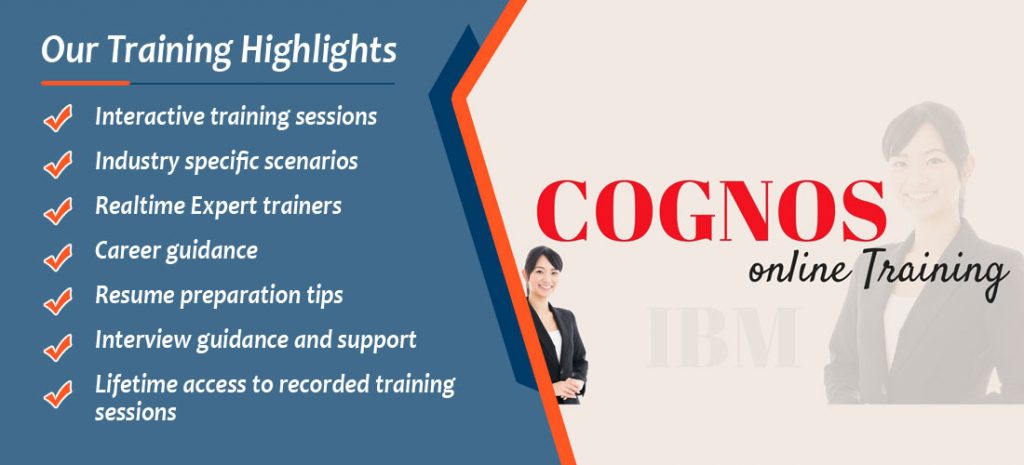 Our Training Highlights

Interactive training sessions

Industry specific scenarios

Realtime Expert trainers

Career guidance

Resume preparation tips

Interview guidance and support

Lifetime access to recorded training sessions

COGNOS
online Training

IBM